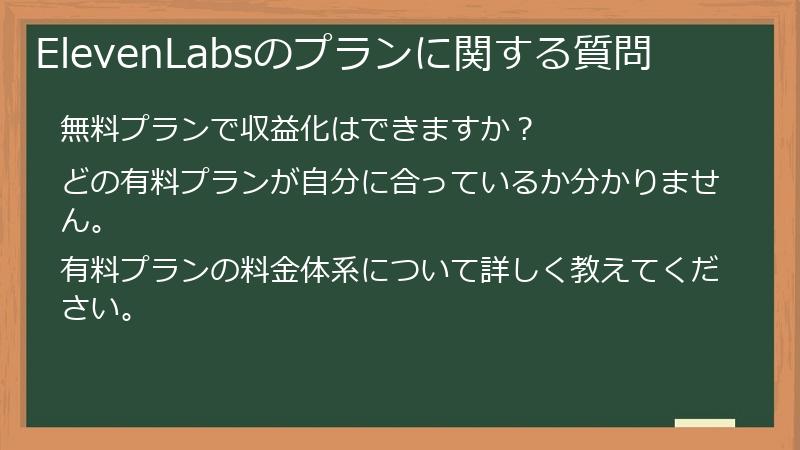 ElevenLabsのプランに関する質問

無料プランで収益化はできますか？

どの有料プランが自分に合っているか分かりません。

有料プランの料金体系について詳しく教えてください。